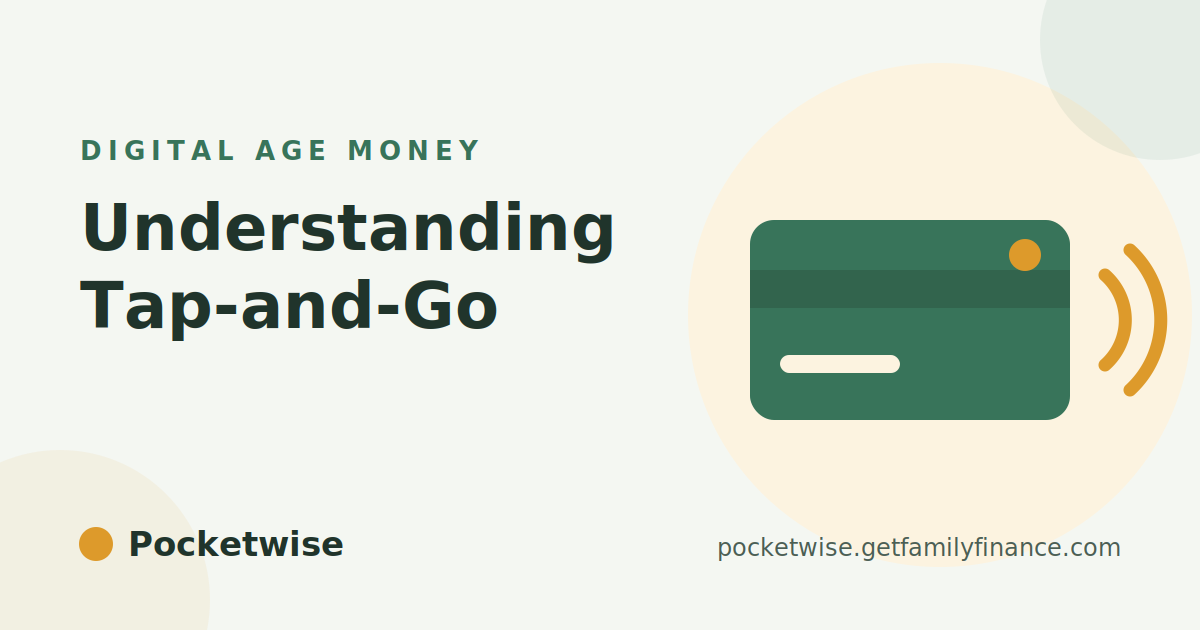 DIGITAL AGE MONEY

Understanding Tap-and-Go

Pocketwise

pocketwise.getfamilyfinance.com